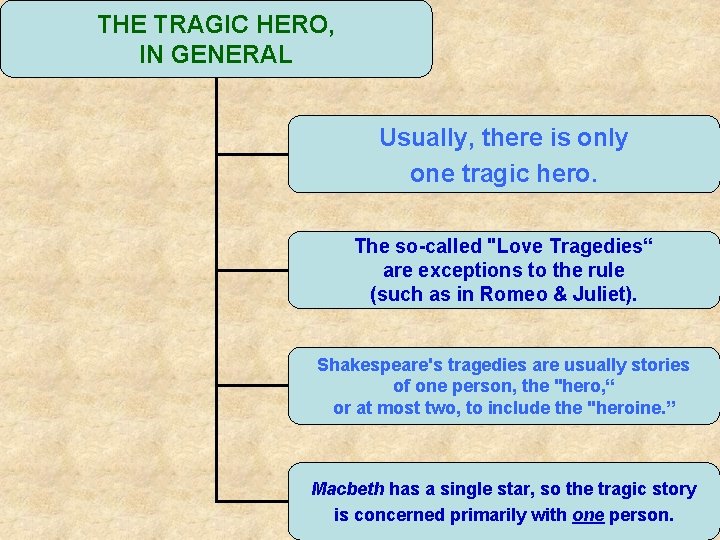 THE TRAGIC HERO, IN GENERAL

Usually, there is only one tragic hero.

The so-called "Love Tragedies“ are exceptions to the rule (such as in Romeo & Juliet).

Shakespeare's tragedies are usually stories of one person, the "hero,“ or at most two, to include the "heroine.”

Macbeth has a single star, so the tragic story is concerned primarily with one person.